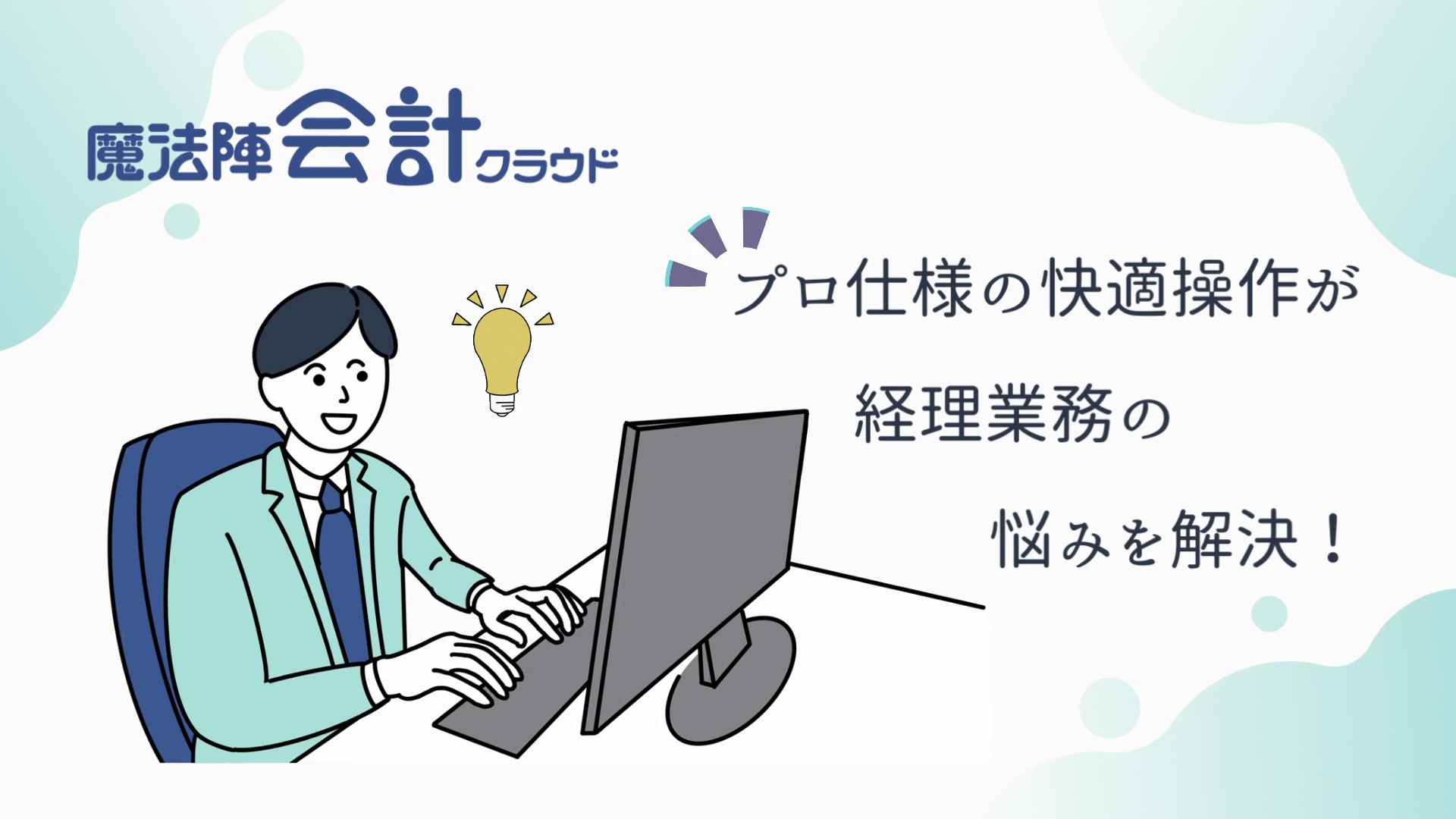 魔法陣会計クラウド

プロ仕様の快適操作が
経理業務の
悩みを解決！